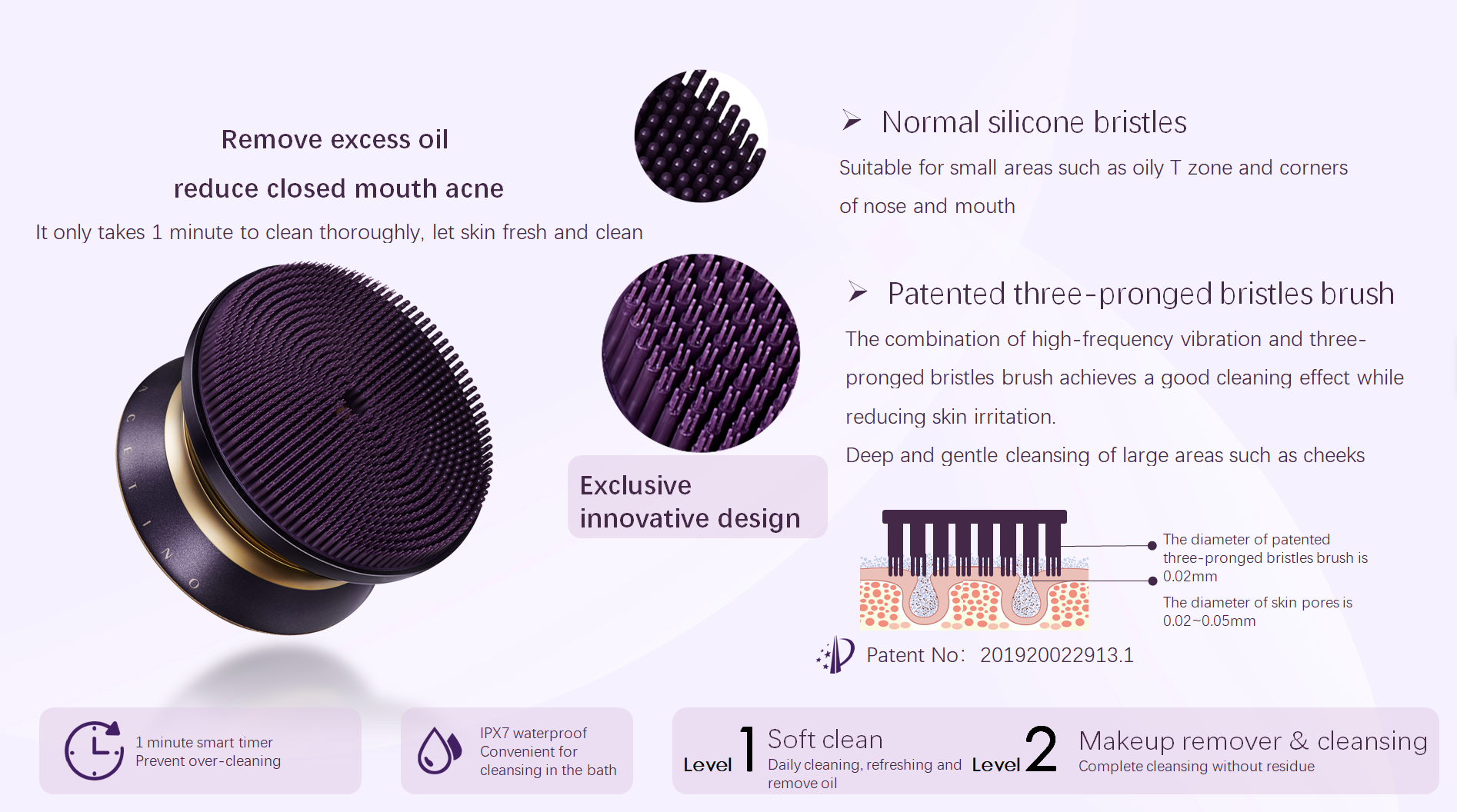 Remove excess oil

reduce closed mouth acne

It only takes 1 minute to clean thoroughly, let skin fresh and clean

CETINO

Exclusive innovative design

➢ Normal silicone bristles

Suitable for small areas such as oily T zone and corners of nose and mouth

➢ Patented three-pronged bristles brush

The combination of high-frequency vibration and three-pronged bristles brush achieves a good cleaning effect while reducing skin irritation.

Deep and gentle cleansing of large areas such as cheeks

The diameter of patented three-pronged bristles brush is 0.02mm

The diameter of skin pores is 0.02~0.05mm

Patent No: 201920022913.1

1 minute smart timer
Prevent over-cleaning

IPX7 waterproof
Convenient for cleansing in the bath

Level 1 Soft clean
Daily cleaning, refreshing and remove oil

Level 2 Makeup remover & cleansing
Complete cleansing without residue